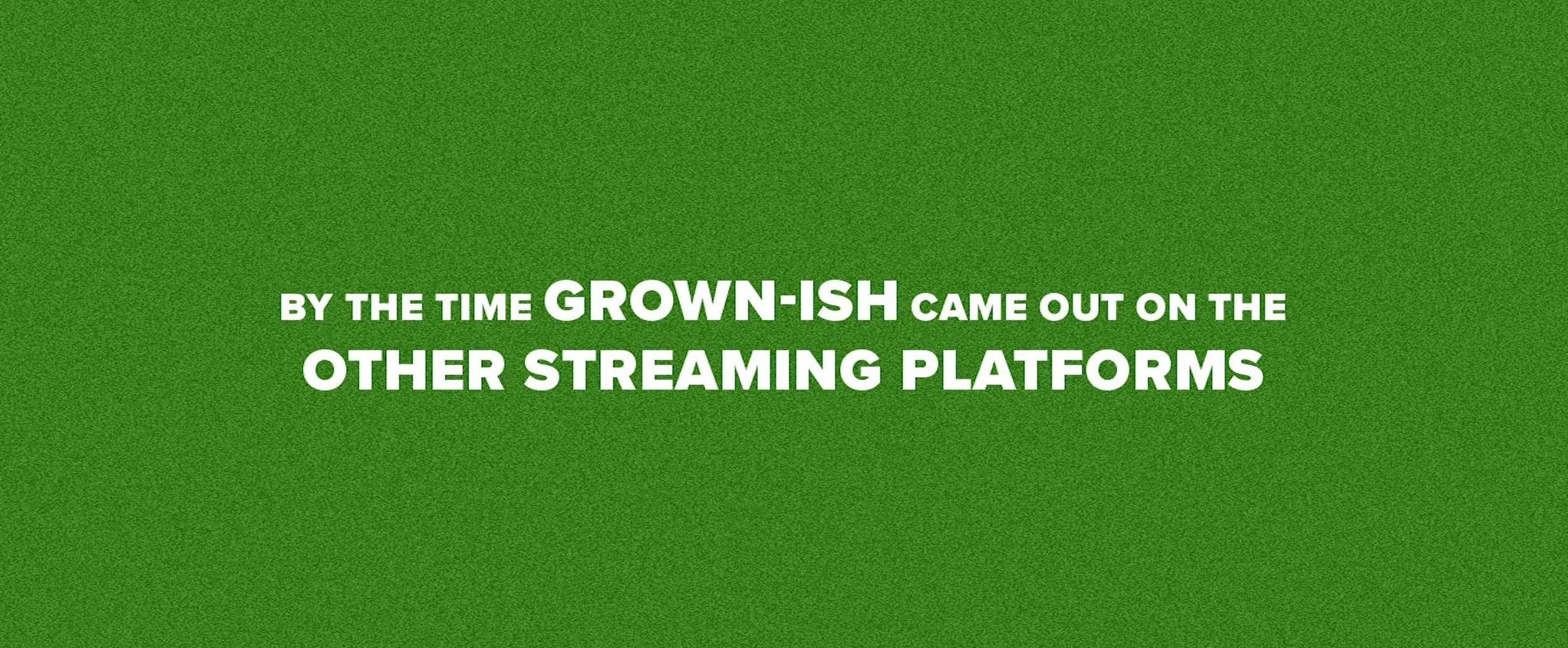 BY THE TIME GROWN-ISH CAME OUT ON THE OTHER STREAMING PLATFORMS